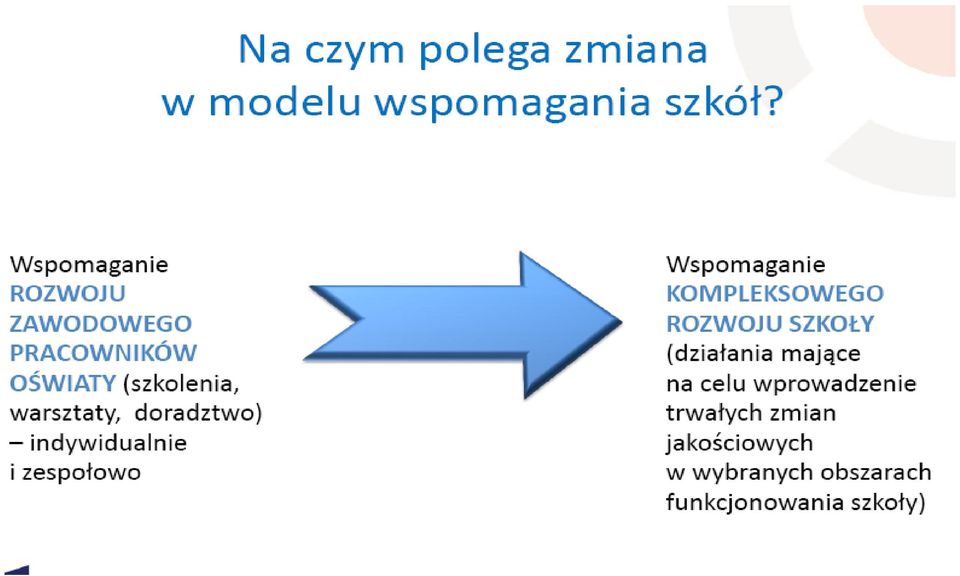 Na czym polega zmiana
w modelu wspomagania szkół?

Wspomaganie ROZWOJU ZAWODOWEGO PRACOWNIKÓW OŚWIATY (szkolenia, warsztaty, doradztwo) – indywidualnie i zespołowo

Wspomaganie KOMPLEKSOWEGO ROZWOJU SZKOŁY (działania mające na celu wprowadzenie trwałych zmian jakościowych w wybranych obszarach funkcjonowania szkoły)